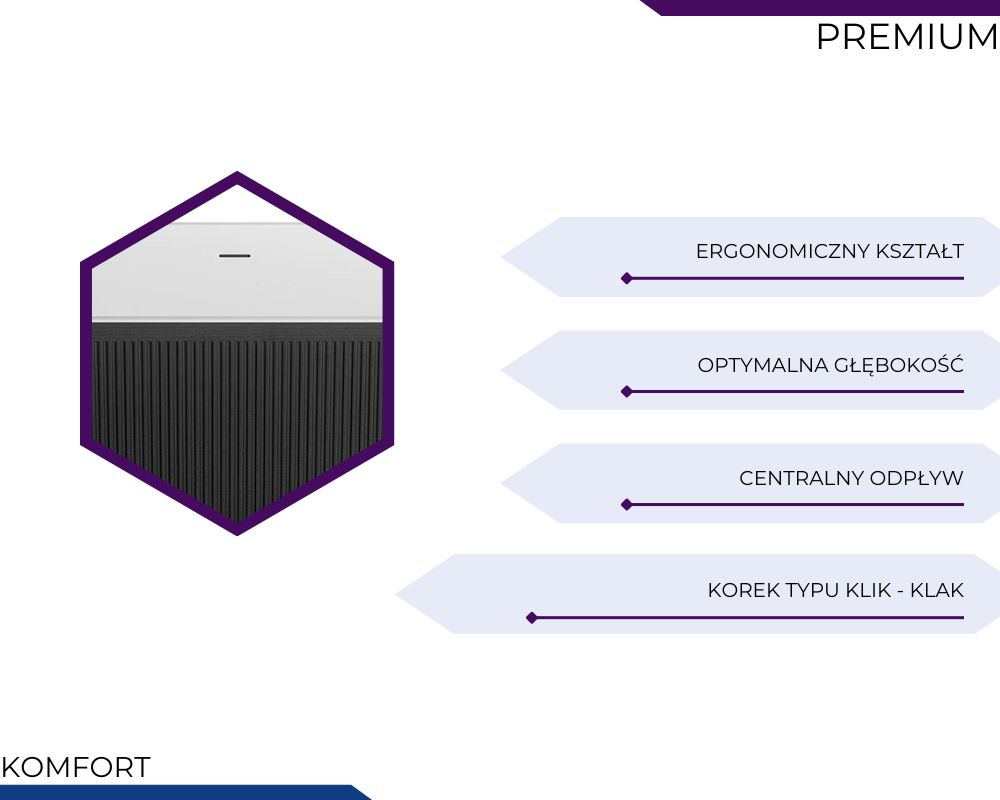 PREMIUM

ERGONOMICZNY KSZTAŁT

OPTYMALNA GŁĘBOKOŚĆ

CENTRALNY ODPŁYW

KOREK TYPU KLIK - KLAK

KOMFORT